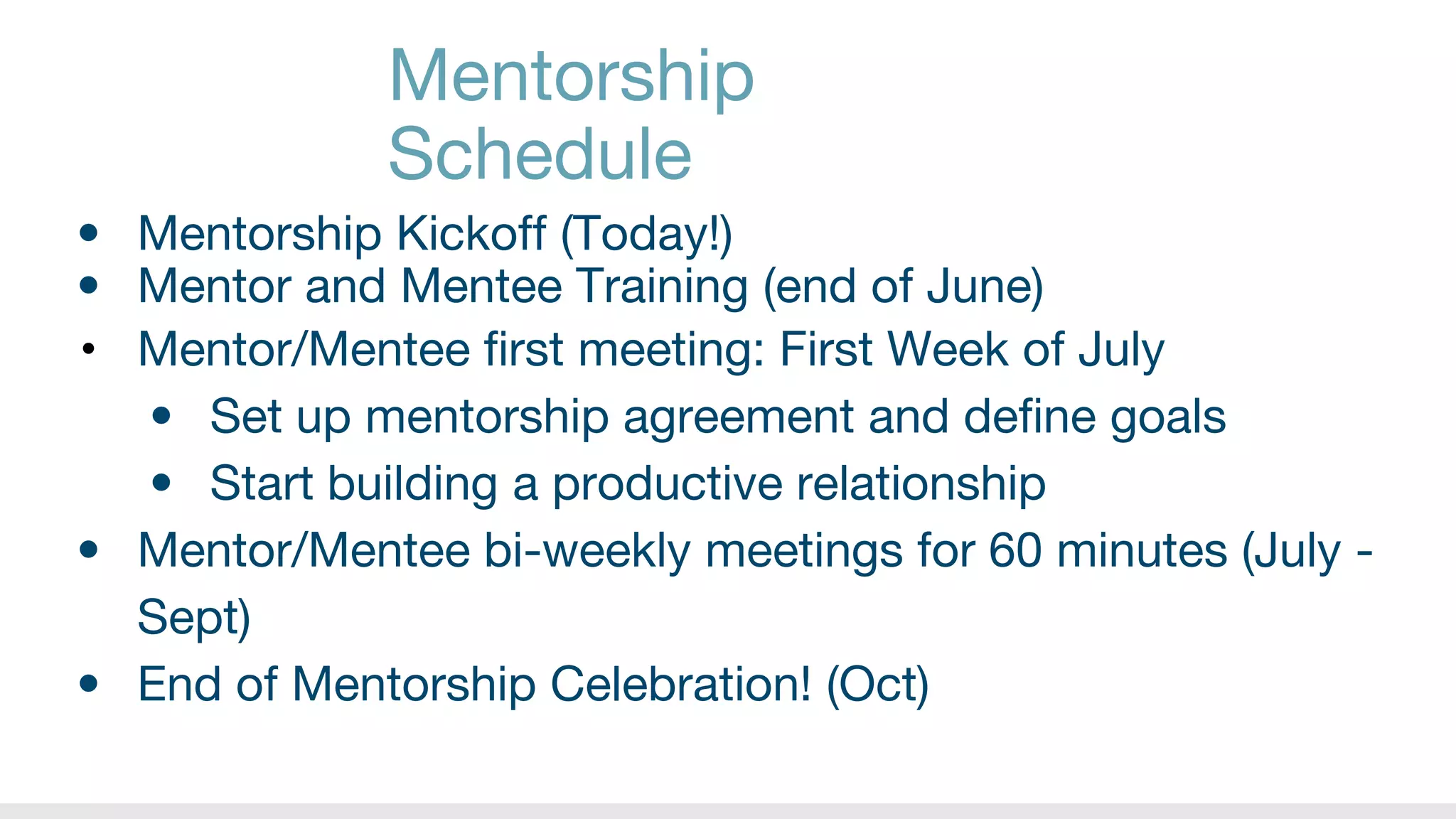 Mentorship
Schedule

- Mentorship Kickoff (Today!)
- Mentor and Mentee Training (end of June)
- Mentor/Mentee first meeting: First Week of July
    - Set up mentorship agreement and define goals
    - Start building a productive relationship
- Mentor/Mentee bi-weekly meetings for 60 minutes (July - Sept)
- End of Mentorship Celebration! (Oct)